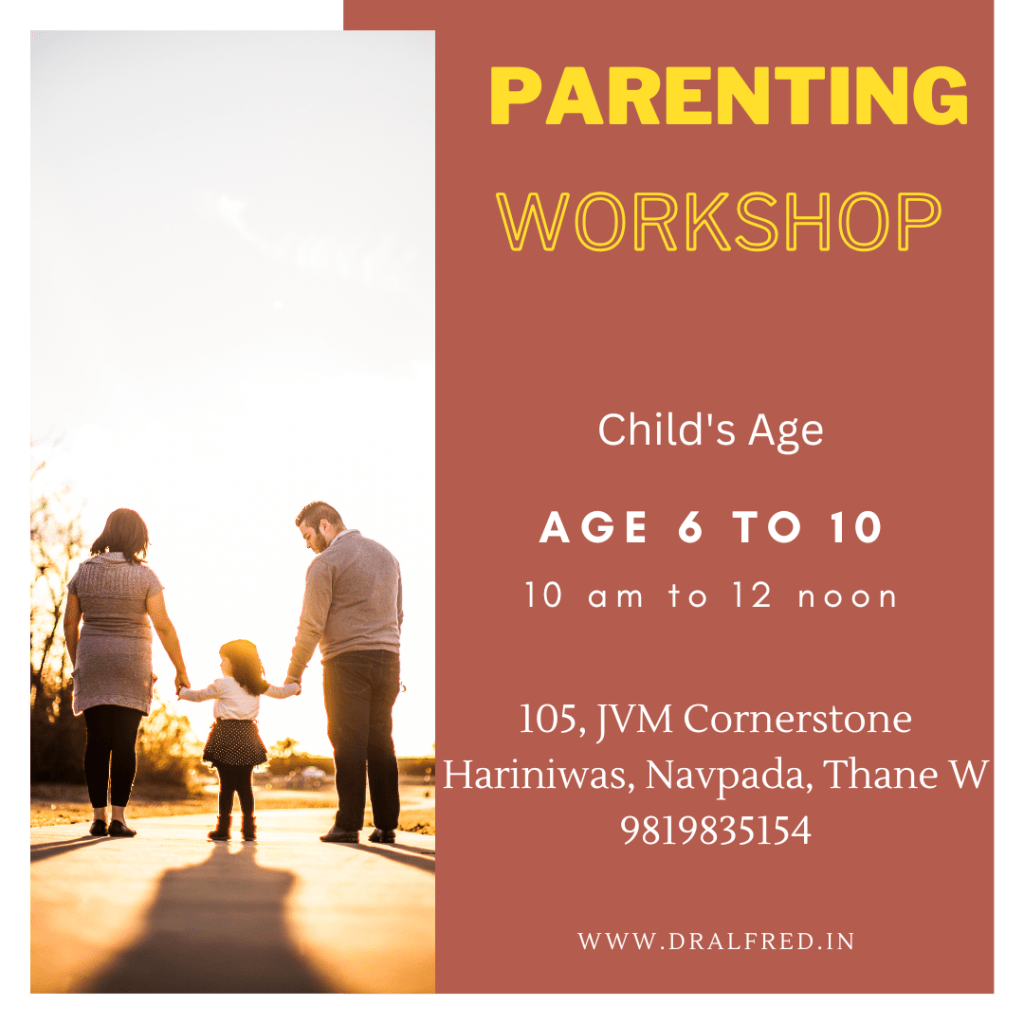 PARENTING
WORKSHOP

Child's Age

AGE 6 TO 10

10 am to 12 noon

105, JVM Cornerstone
Hariniwas, Navpada, Thane W
9819835154

WWW.DRALFRED.IN